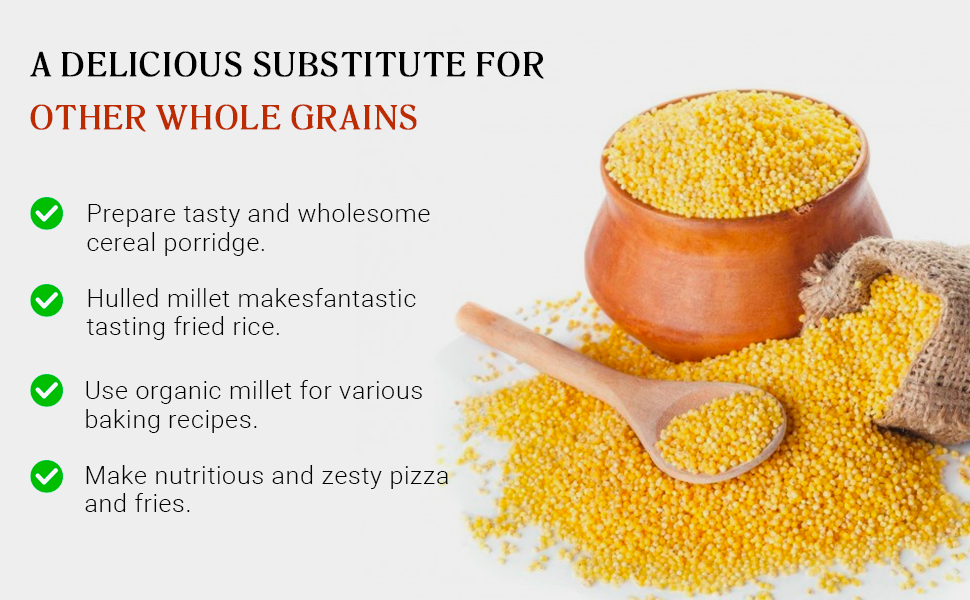 A DELICIOUS SUBSTITUTE FOR
OTHER WHOLE GRAINS

Prepare tasty and wholesome cereal porridge.

Hulled millet makesfantastic tasting fried rice.

Use organic millet for various baking recipes.

Make nutritious and zesty pizza and fries.